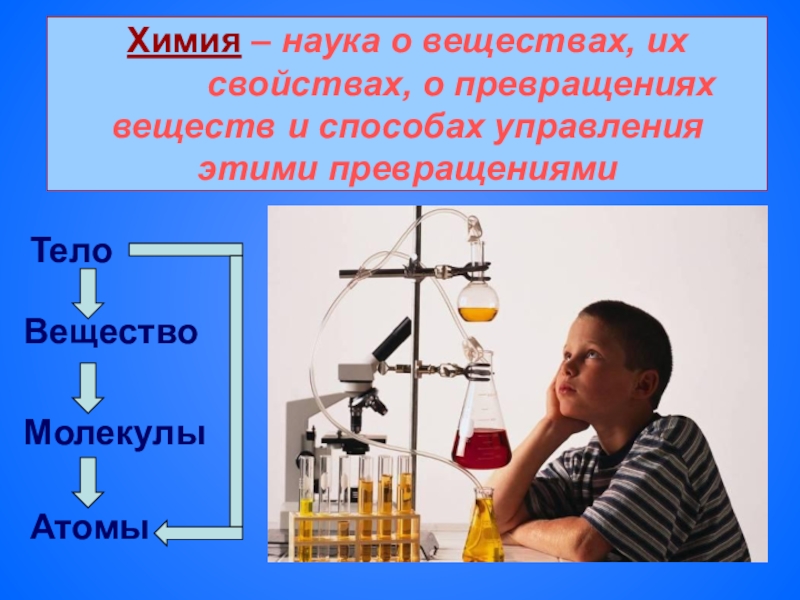 Химия – наука о веществах, их свойствах, о превращениях веществ и способах управления этими превращениями

Тело

Вещество

Молекулы

Атомы